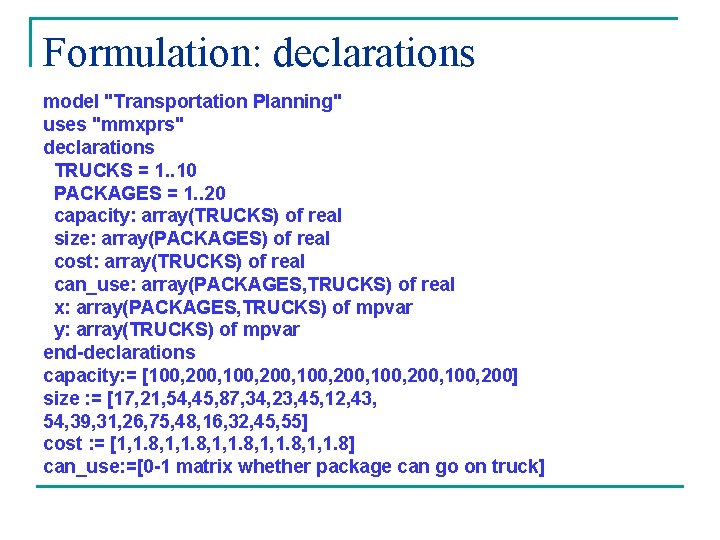 Formulation: declarations

model "Transportation Planning"
uses "mmxprs"
declarations
TRUCKS = 1..10
PACKAGES = 1..20
capacity: array(TRUCKS) of real
size: array(PACKAGES) of real
cost: array(TRUCKS) of real
can_use: array(PACKAGES,TRUCKS) of real
x: array(PACKAGES,TRUCKS) of mpvar
y: array(TRUCKS) of mpvar
end-declarations
capacity:= [100,200,100,200,100,200,100,200,100,200]
size := [17,21,54,45,87,34,23,45,12,43,
54,39,31,26,75,48,16,32,45,55]
cost := [1,1.8,1,1.8,1,1.8,1,1.8,1,1.8]
can_use:=[0-1 matrix whether package can go on truck]